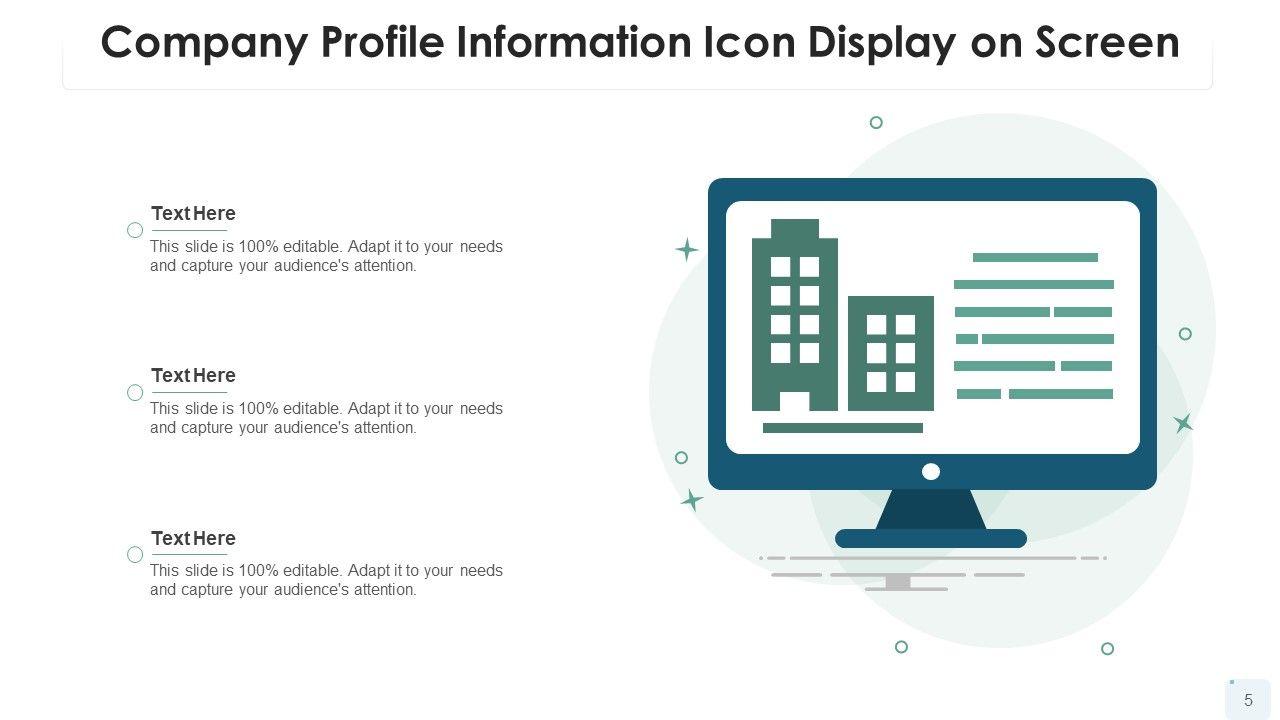 Company Profile Information Icon Display on Screen

Text Here

This slide is 100% editable. Adapt it to your needs and capture your audience's attention.

Text Here

This slide is 100% editable. Adapt it to your needs and capture your audience's attention.

Text Here

This slide is 100% editable. Adapt it to your needs and capture your audience's attention.

5